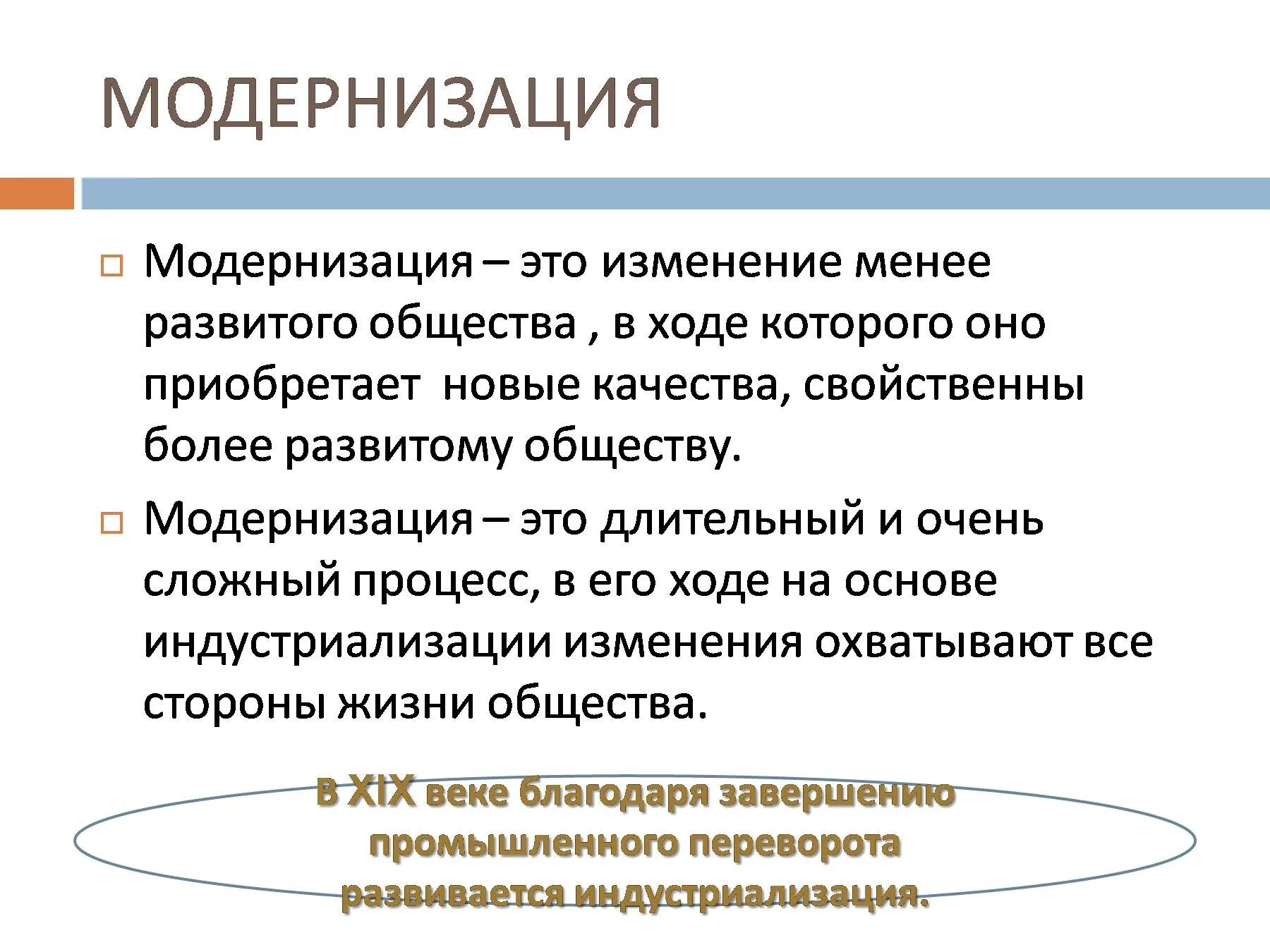 МОДЕРНИЗАЦИЯ

Модернизация – это изменение менее развитого общества , в ходе которого оно приобретает новые качества, свойственны более развитому обществу.

Модернизация – это длительный и очень сложный процесс, в его ходе на основе индустриализации изменения охватывают все стороны жизни общества.

В XIX веке благодаря завершению промышленного переворота развивается индустриализация.